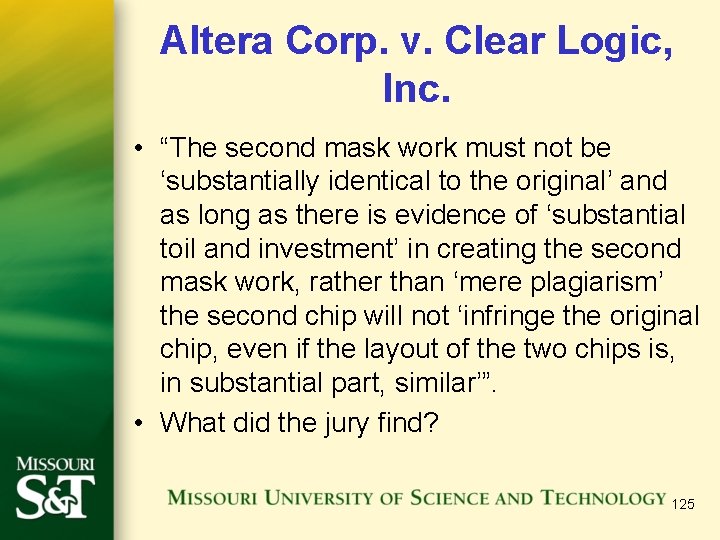 Altera Corp. v. Clear Logic, Inc.

• “The second mask work must not be ‘substantially identical to the original’ and as long as there is evidence of ‘substantial toil and investment’ in creating the second mask work, rather than ‘mere plagiarism’ the second chip will not ‘infringe the original chip, even if the layout of the two chips is, in substantial part, similar’”.

• What did the jury find?

MISSOURI S&T

MISSOURI UNIVERSITY OF SCIENCE AND TECHNOLOGY

125